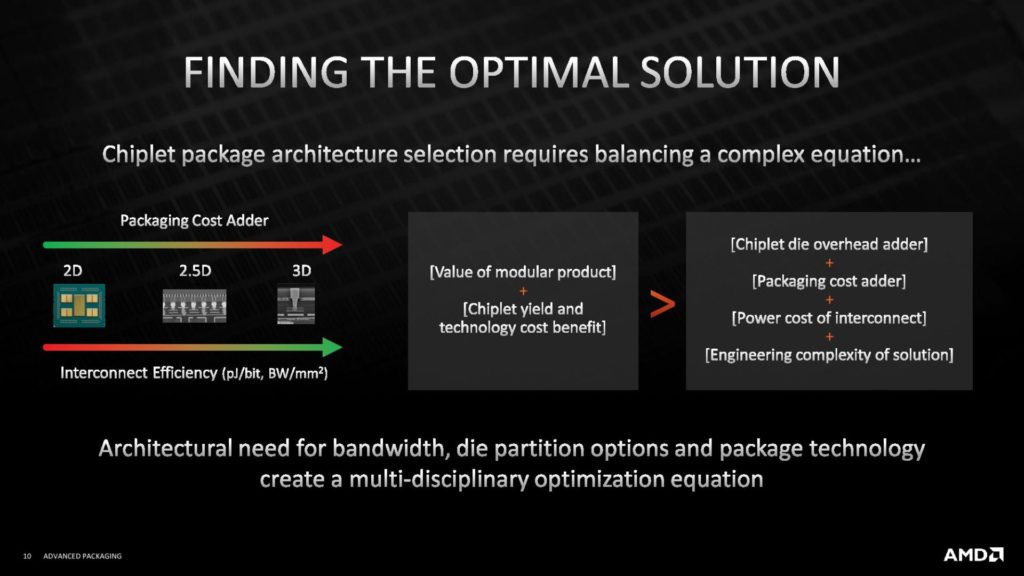 FINDING THE OPTIMAL SOLUTION

Chiplet package architecture selection requires balancing a complex equation…

Packaging Cost Adder

2D

2.5D

3D

Interconnect Efficiency (pJ/bit, BW/mm²)

[Value of modular product]
+
[Chiplet yield and technology cost benefit]

>

[Chiplet die overhead adder]
+
[Packaging cost adder]
+
[Power cost of interconnect]
+
[Engineering complexity of solution]

Architectural need for bandwidth, die partition options and package technology create a multi-disciplinary optimization equation

10 ADVANCED PACKAGING

AMD